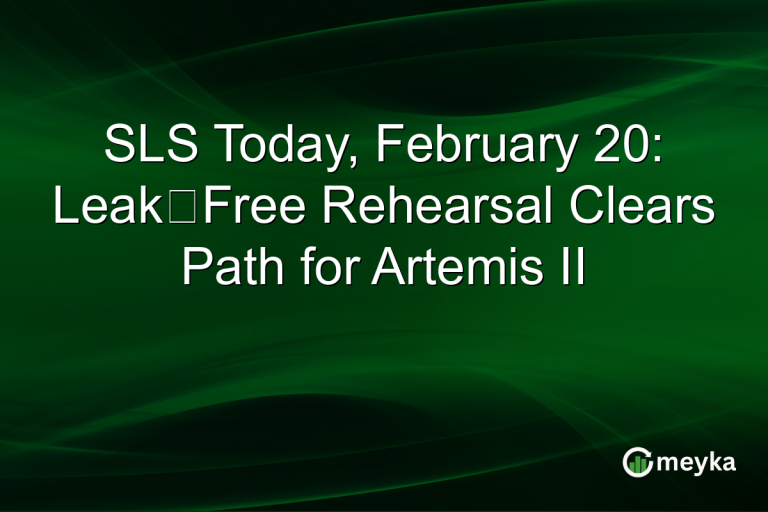 SLS Today, February 20: Leak□Free Rehearsal Clears Path for Artemis II

meyka